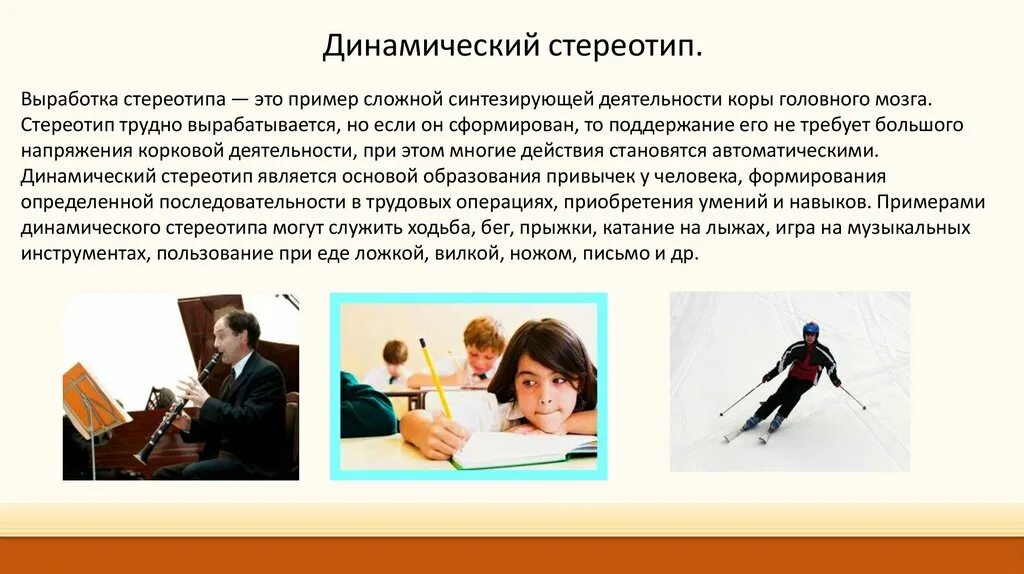 Динамический стереотип.

Выработка стереотипа — это пример сложной синтезирующей деятельности коры головного мозга. Стереотип трудно вырабатывается, но если он сформирован, то поддержание его не требует большого напряжения корковой деятельности, при этом многие действия становятся автоматическими. Динамический стереотип является основой образования привычек у человека, формирования определенной последовательности в трудовых операциях, приобретения умений и навыков. Примерами динамического стереотипа могут служить ходьба, бег, прыжки, катание на лыжах, игра на музыкальных инструментах, пользование при еде ложкой, вилкой, ножом, письмо и др.